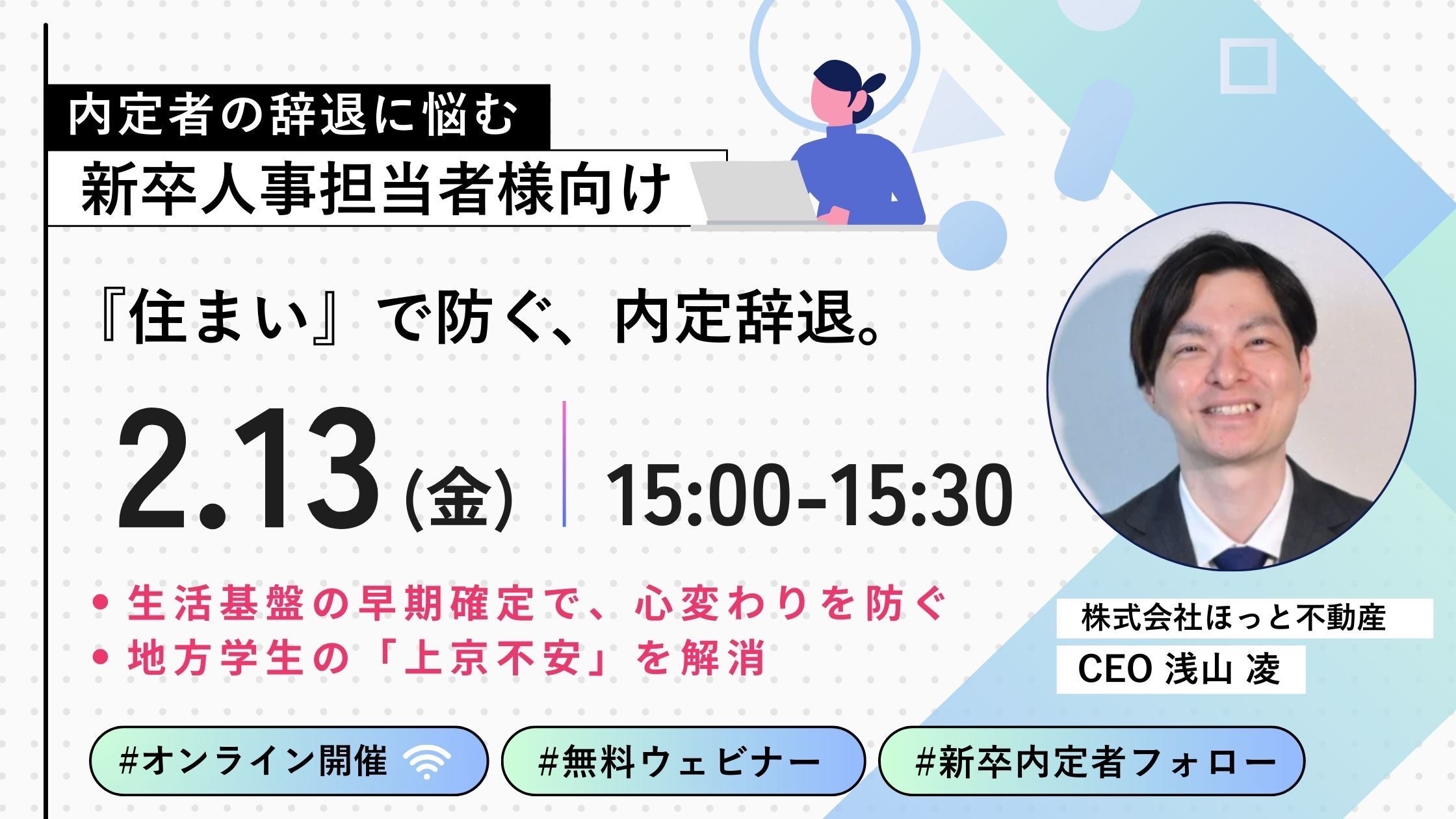 内定者の辞退に悩む
新卒人事担当者様向け

『住まい』で防ぐ、内定辞退。

2.13(金) 15:00-15:30

• 生活基盤の早期確定で、心変わりを防ぐ
• 地方学生の「上京不安」を解消

株式会社ほっと不動産
CEO 浅山 凌

#オンライン開催 #無料ウェビナー #新卒内定者フォロー